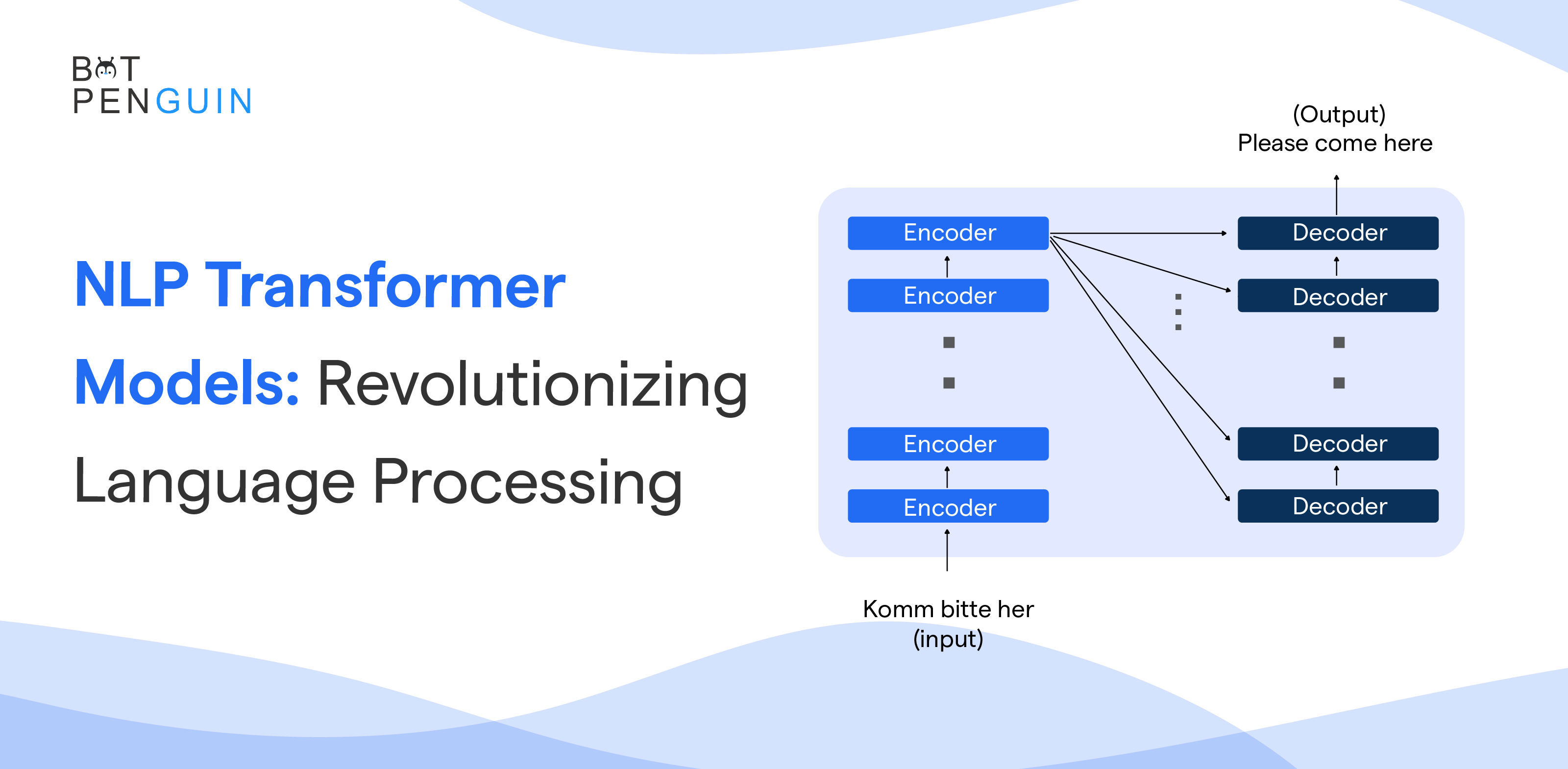 BOT
PENGUIN

NLP Transformer Models: Revolutionizing Language Processing

(Output)
Please come here

Encoder

Encoder

Encoder

Encoder

Decoder

Decoder

Decoder

Decoder

Komm bitte her
(input)